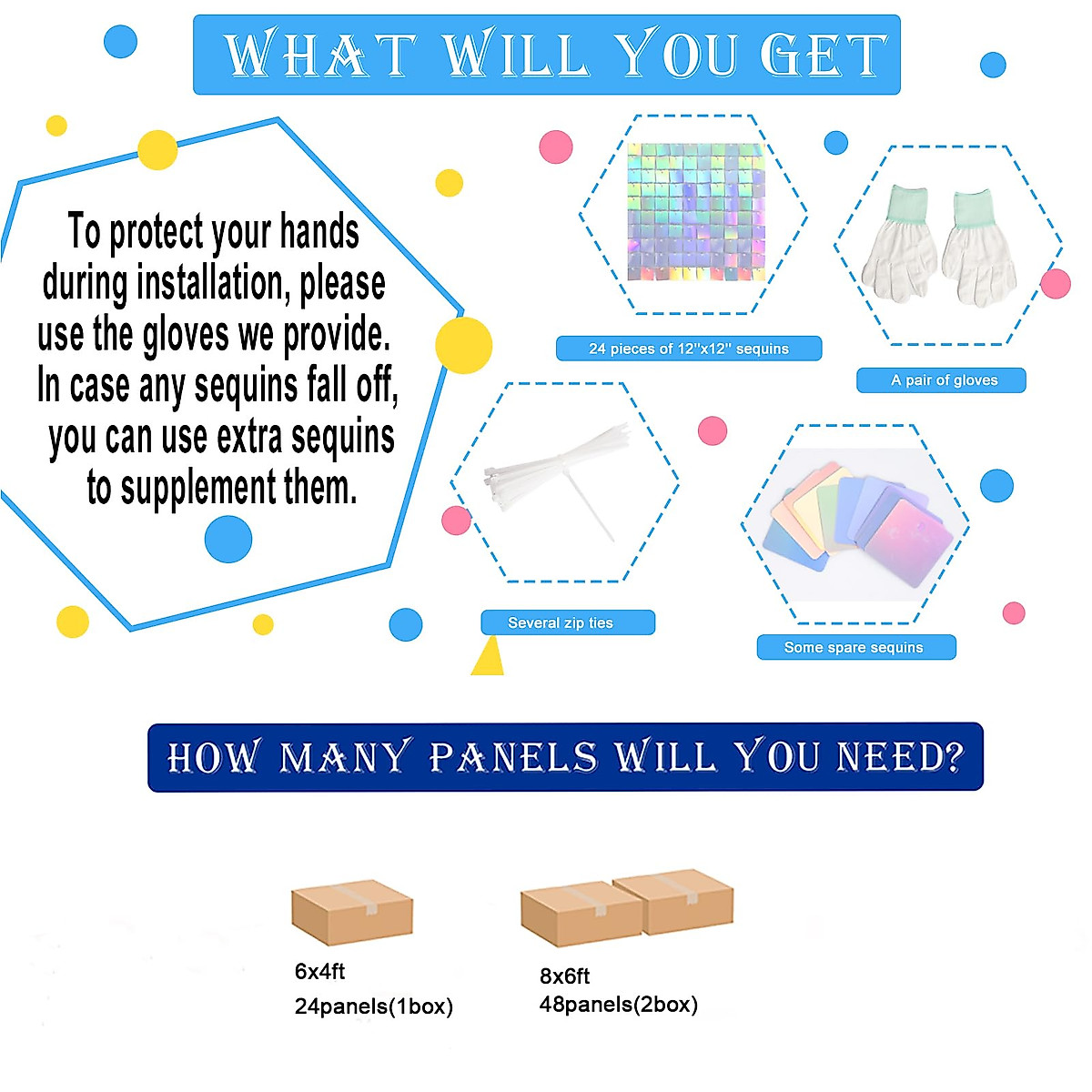 WHAT WILL YOU GET

To protect your hands during installation, please use the gloves we provide. In case any sequins fall off, you can use extra sequins to supplement them.

24 pieces of 12''x12'' sequins

A pair of gloves

Several zip ties

Some spare sequins

HOW MANY PANELS WILL YOU NEED?

6x4ft
24panels(1box)

8x6ft
48panels(2box)